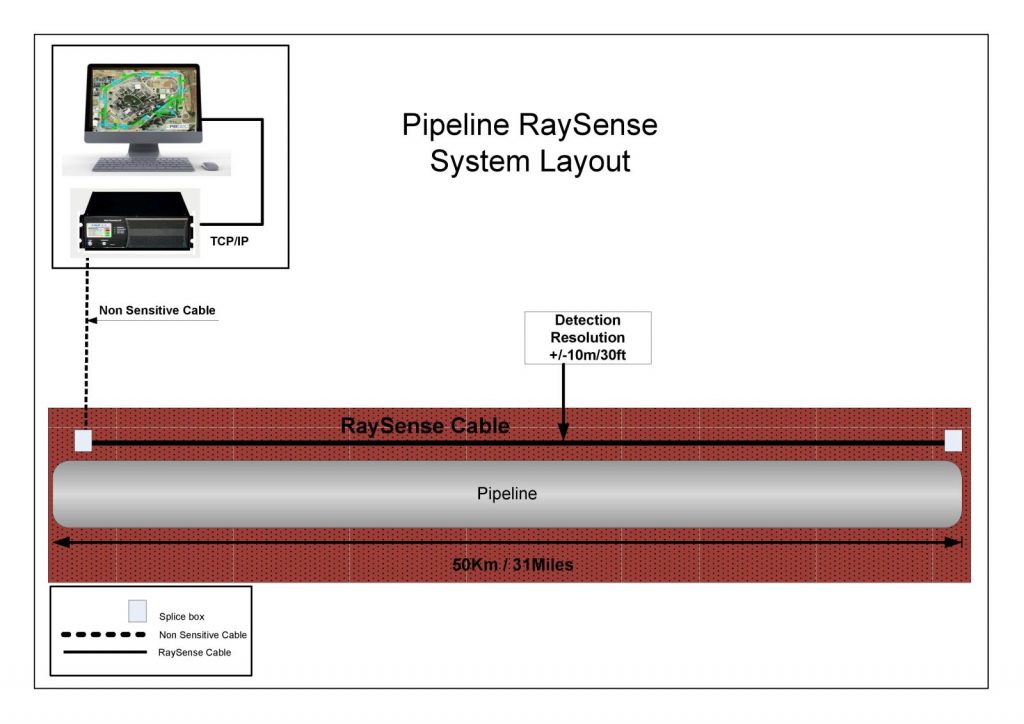 Pipeline RaySense System Layout

TCP/IP

Non Sensitive Cable

Detection Resolution +/-10m/30ft

RaySense Cable

Pipeline

50Km / 31Miles

Splice box
Non Sensitive Cable
RaySense Cable